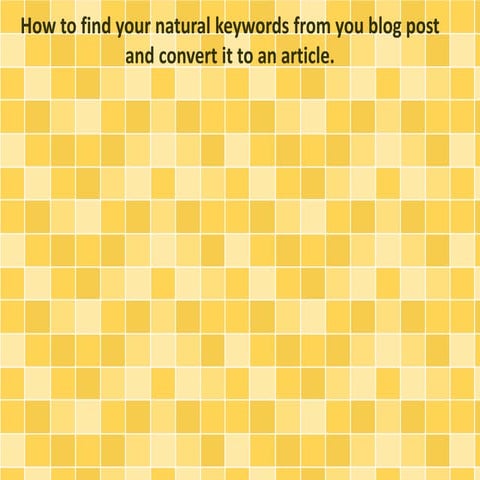 How to find your natural keywords from you blog post and convert it to an article.